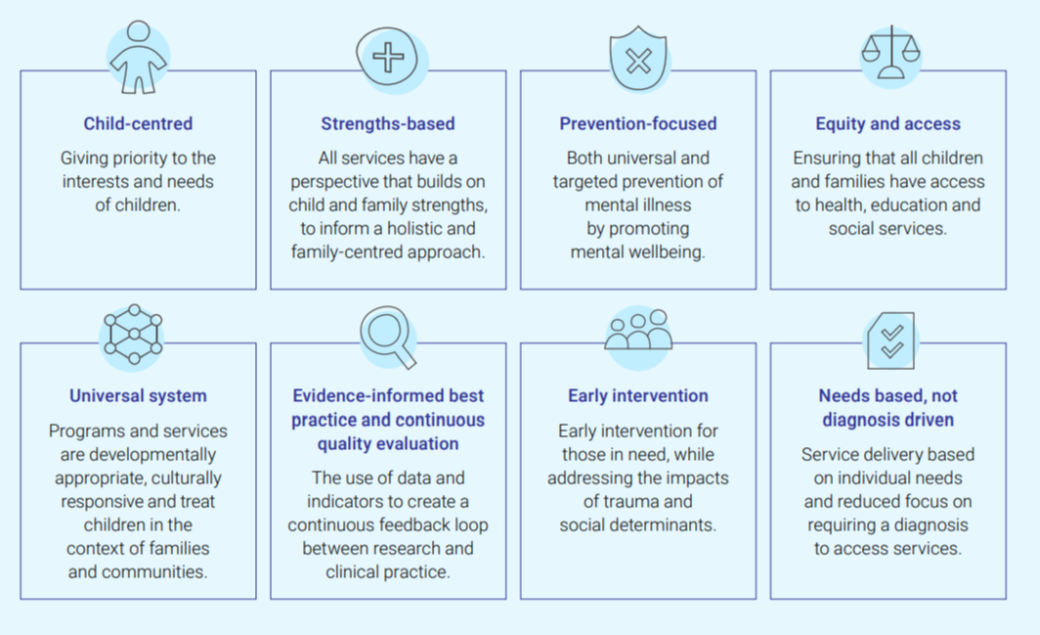 Child-centred

Giving priority to the interests and needs of children.

Strengths-based

All services have a perspective that builds on child and family strengths, to inform a holistic and family-centred approach.

Prevention-focused

Both universal and targeted prevention of mental illness by promoting mental wellbeing.

Equity and access

Ensuring that all children and families have access to health, education and social services.

Universal system

Programs and services are developmentally appropriate, culturally responsive and treat children in the context of families and communities.

Evidence-informed best practice and continuous quality evaluation

The use of data and indicators to create a continuous feedback loop between research and clinical practice.

Early intervention

Early intervention for those in need, while addressing the impacts of trauma and social determinants.

Needs based, not diagnosis driven

Service delivery based on individual needs and reduced focus on requiring a diagnosis to access services.